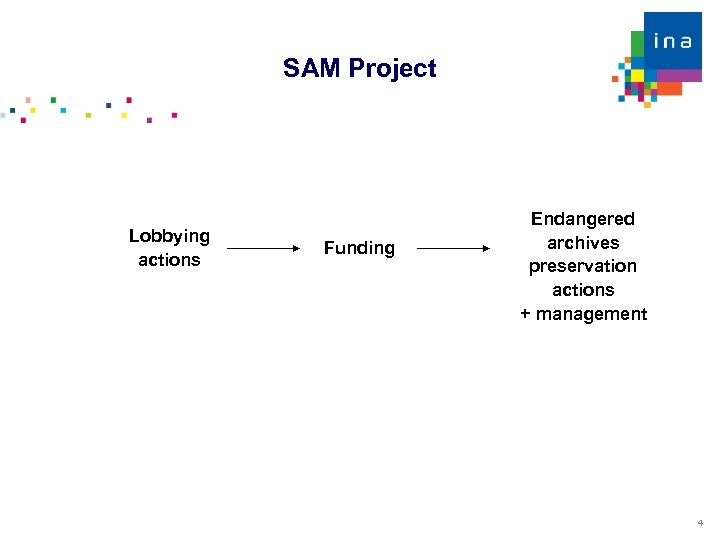 ina

SAM Project

Lobbying actions

Funding

Endangered archives preservation actions + management

4